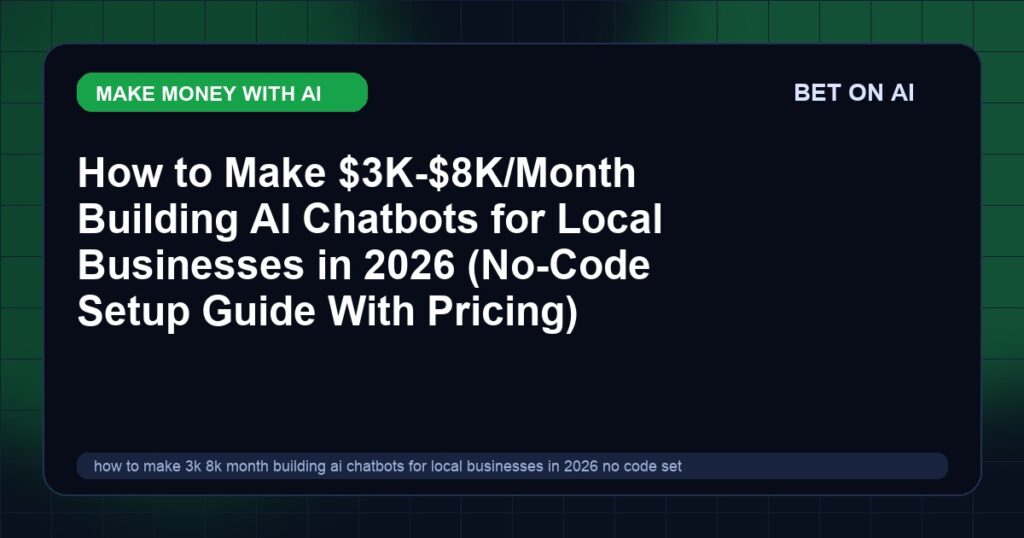 MAKE MONEY WITH AI

BET ON AI

How to Make \$3K-\$8K/Month Building AI Chatbots for Local Businesses in 2026 (No-Code Setup Guide With Pricing)

how to make 3k 8k month building ai chatbots for local businesses in 2026 no code set